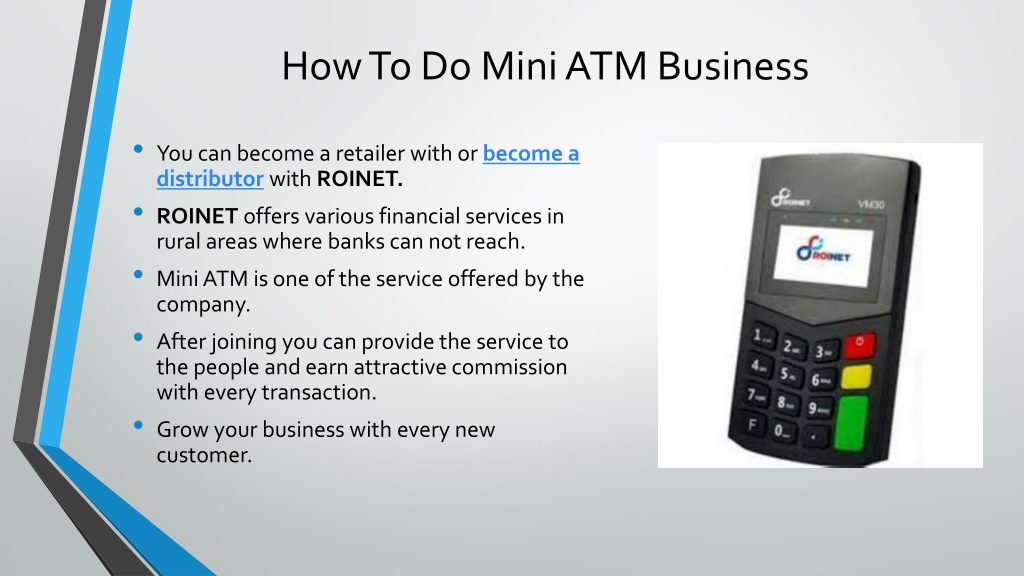 How To Do Mini ATM Business

• You can become a retailer with or become a distributor with ROINET.

• ROINET offers various financial services in rural areas where banks can not reach.

• Mini ATM is one of the service offered by the company.

• After joining you can provide the service to the people and earn attractive commission with every transaction.

• Grow your business with every new customer.

ROINET VM30

ROINET

1 2 3
4 5 6
7 8 9
F 0 .